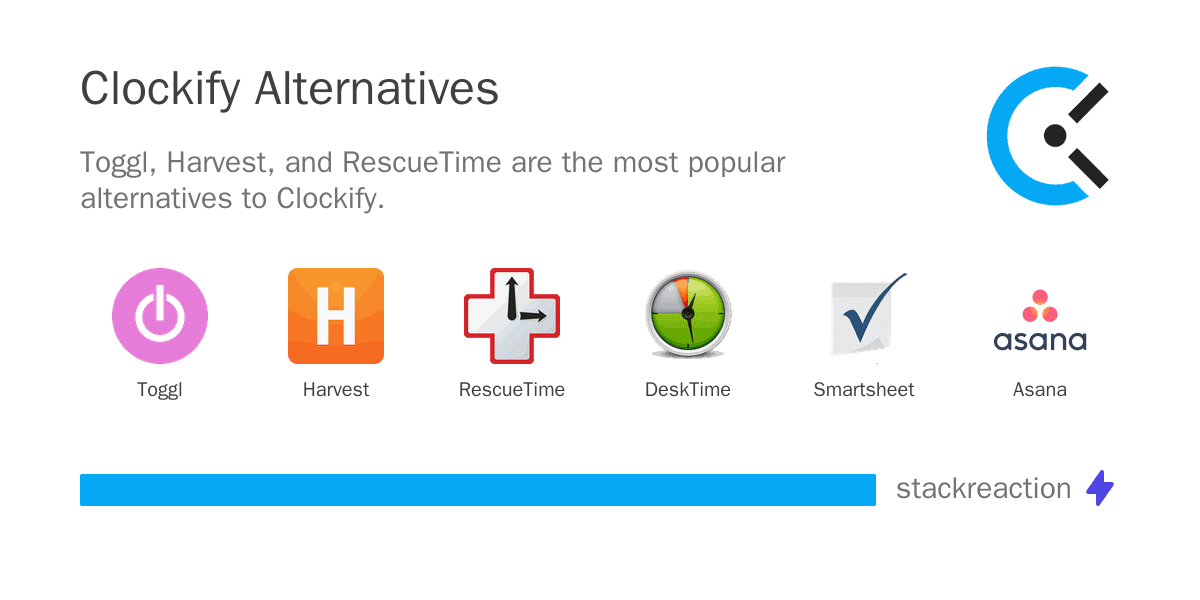 Clockify Alternatives

Toggl, Harvest, and RescueTime are the most popular alternatives to Clockify.

H

asana

Toggl

Harvest

RescueTime

DeskTime

Smartsheet

Asana

stackreaction